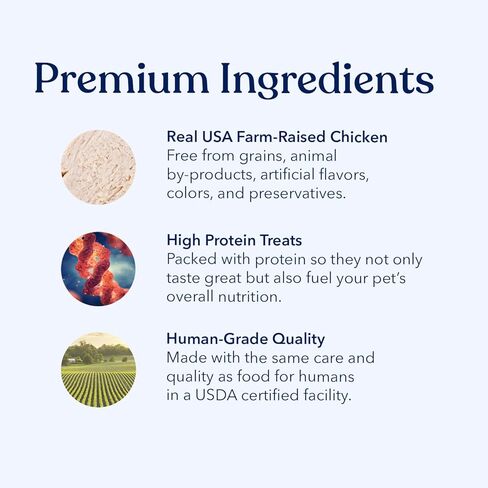 Premium Ingredients

Real USA Farm-Raised Chicken
Free from grains, animal by-products, artificial flavors, colors, and preservatives.

High Protein Treats
Packed with protein so they not only taste great but also fuel your pet's overall nutrition.

Human-Grade Quality
Made with the same care and quality as food for humans in a USDA certified facility.